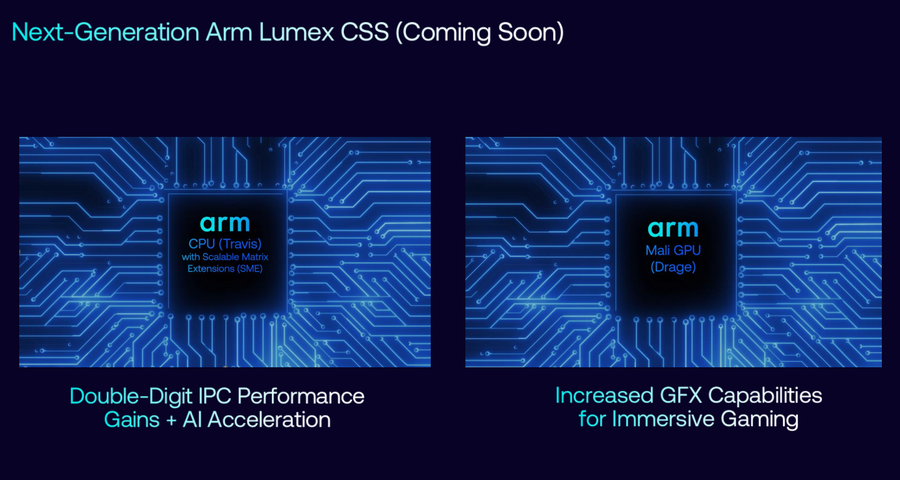 Next-Generation Arm Lumex CSS (Coming Soon)

arm
CPU (Travis)
with Scalable Matrix Extensions (SME)

Double-Digit IPC Performance Gains + AI Acceleration

arm
Mali GPU
(Drage)

Increased GFX Capabilities for Immersive Gaming